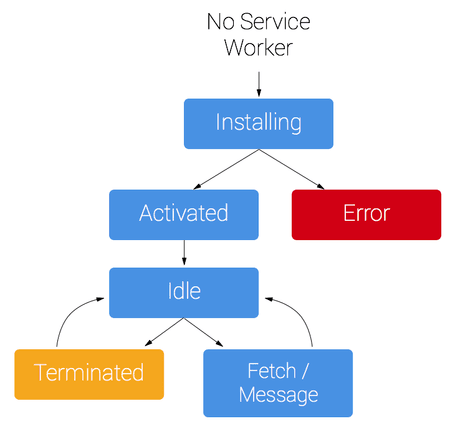 No Service Worker

Installing

Activated

Error

Idle

Terminated

Fetch / Message